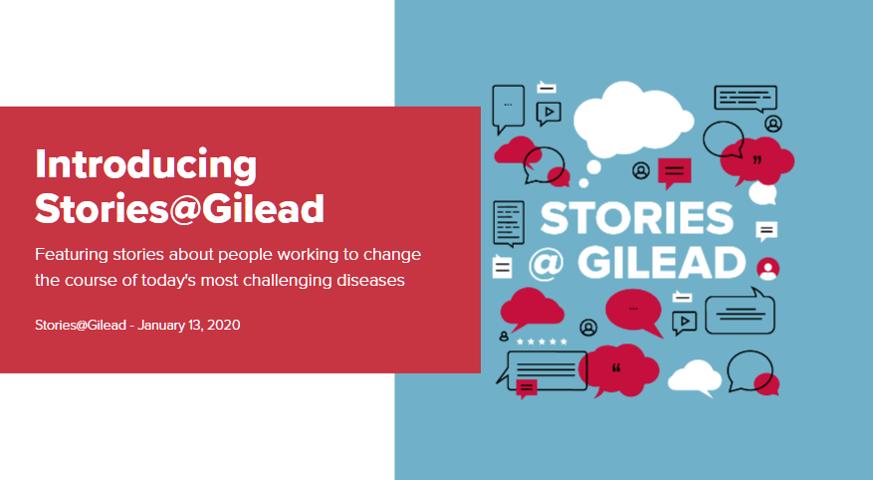 Introducing Stories@Gilead

Featuring stories about people working to change the course of today's most challenging diseases

Stories@Gilead - January 13, 2020

STORIES @ GILEAD